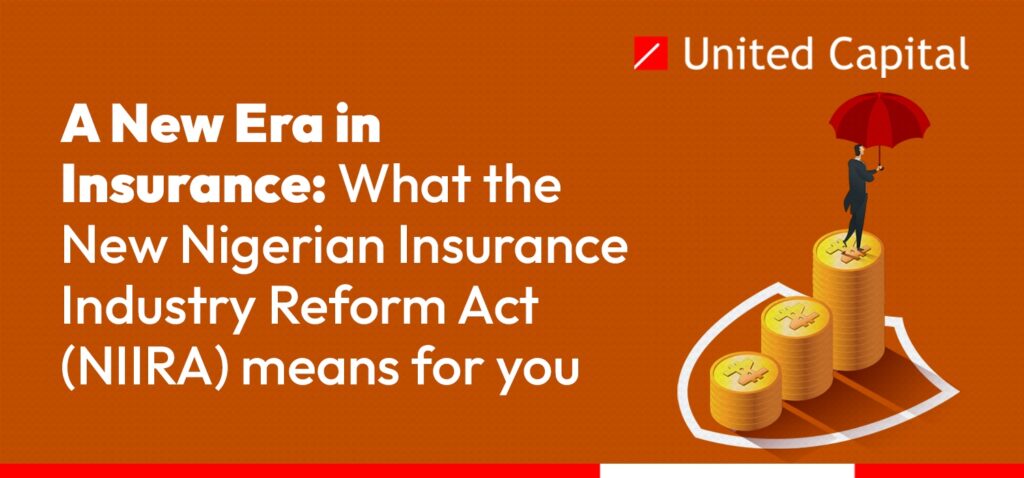 United Capital

A New Era in Insurance: What the New Nigerian Insurance Industry Reform Act (NIIRA) means for you